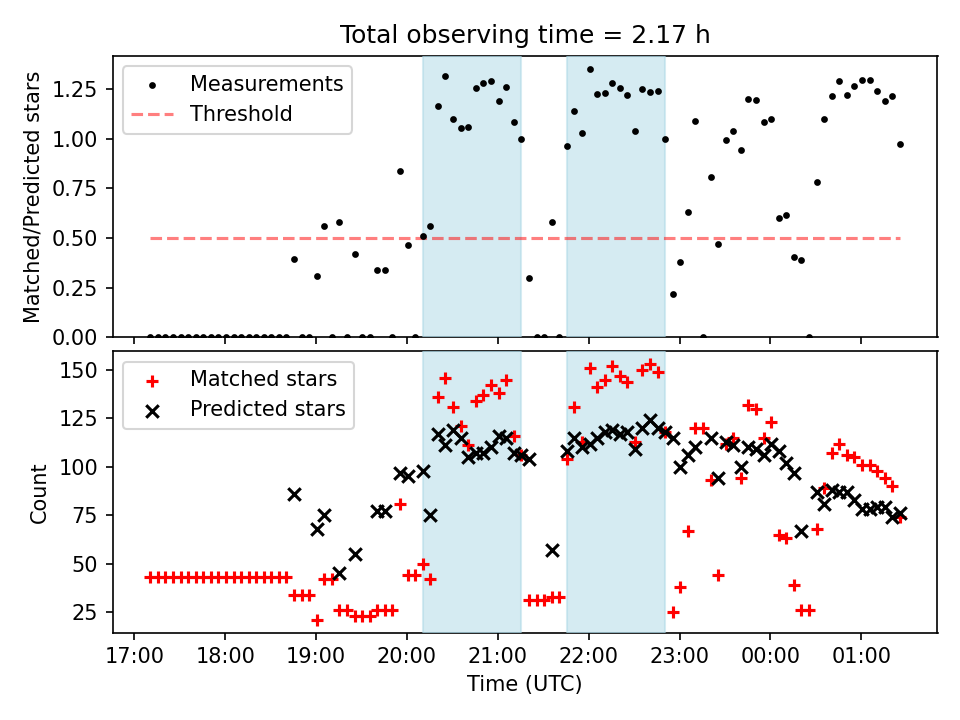 Total observing time = 2.17 h

Measurements
Threshold

Matched/Predicted stars

1.25
1.00
0.75
0.50
0.25
0.00

Matched stars
Predicted stars

Count

150
125
100
75
50
25

17:00 18:00 19:00 20:00 21:00 22:00 23:00 00:00 01:00

Time (UTC)